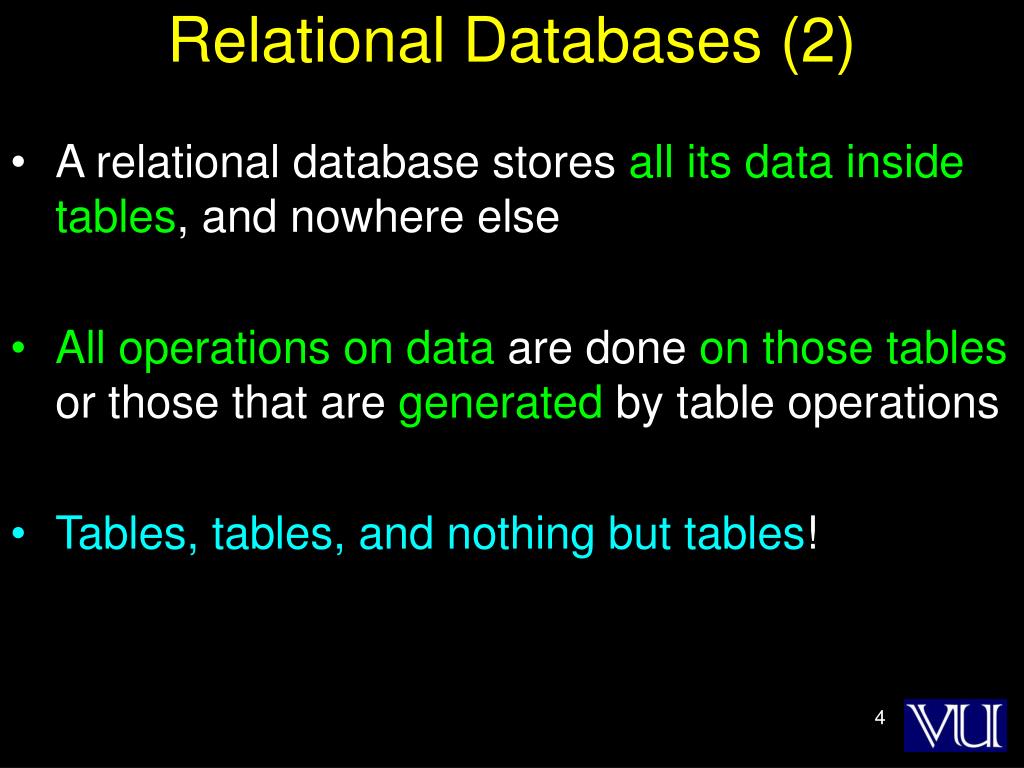 Relational Databases (2)

• A relational database stores all its data inside tables, and nowhere else

• All operations on data are done on those tables or those that are generated by table operations

• Tables, tables, and nothing but tables!

4

VU